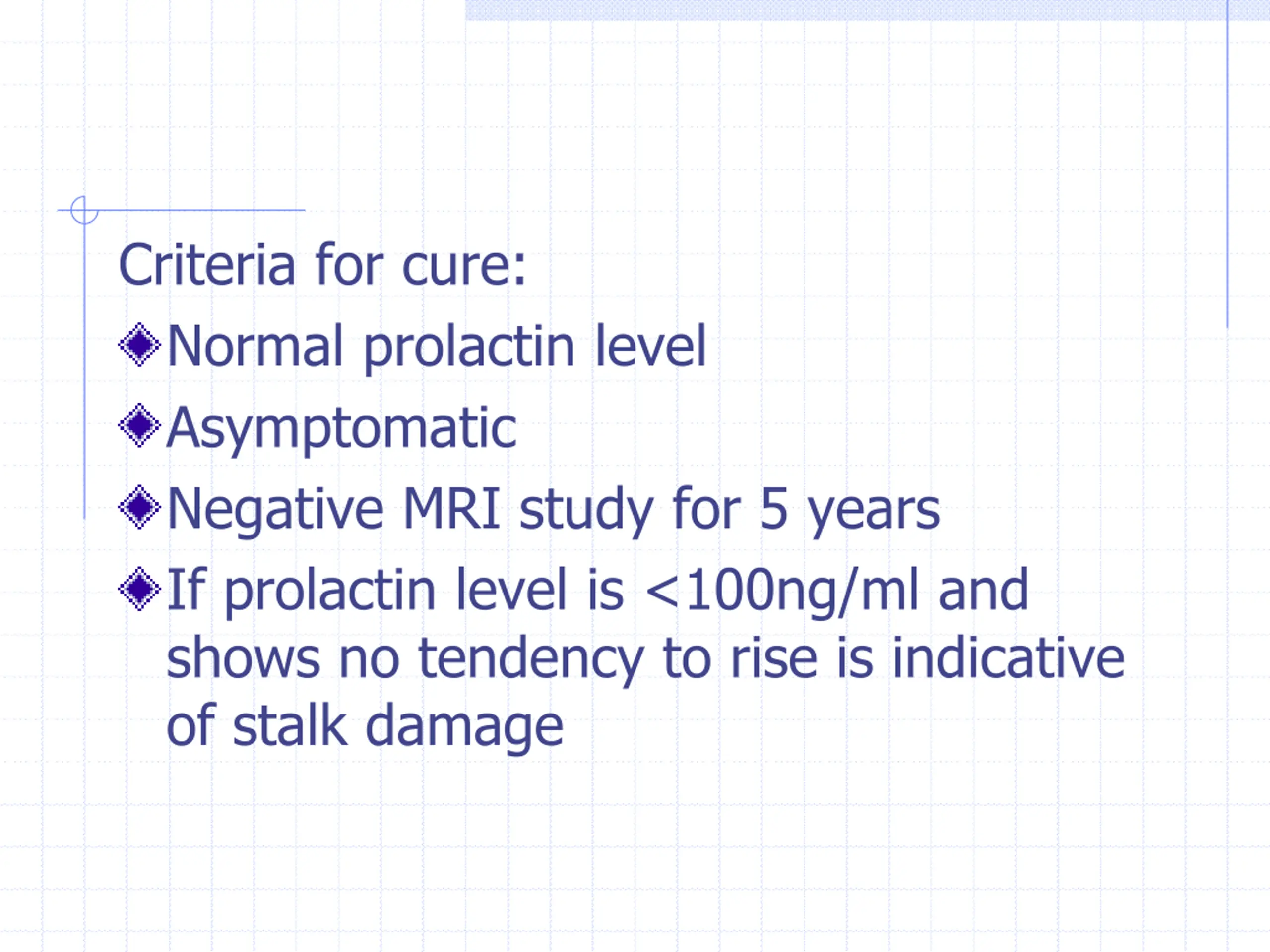 Criteria for cure:

Normal prolactin level

Asymptomatic

Negative MRI study for 5 years

If prolactin level is <100ng/ml and shows no tendency to rise is indicative of stalk damage